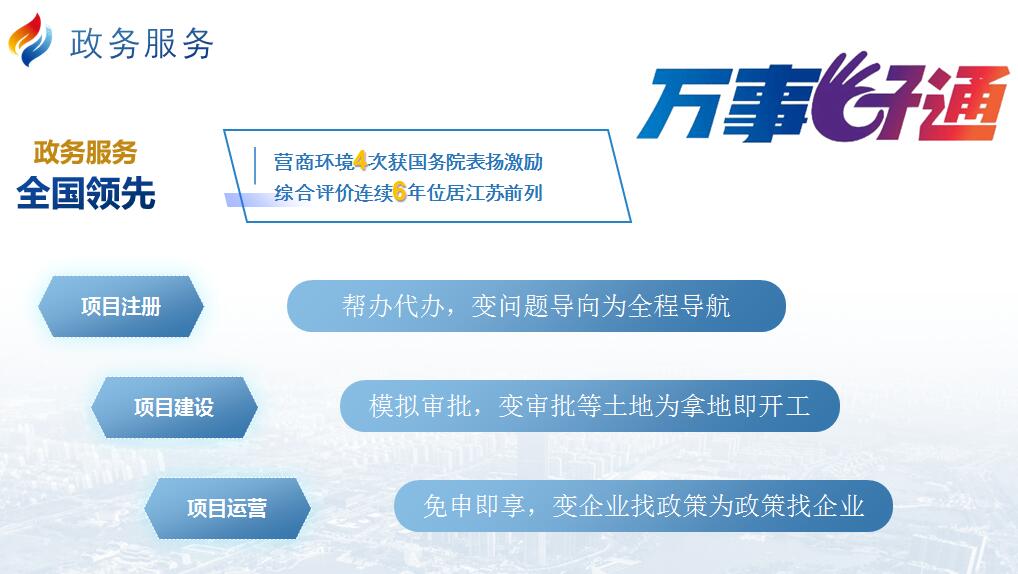 政务服务

万事好通

政务服务
全国领先

营商环境4次获国务院表扬激励
综合评价连续6年位居江苏前列

项目注册

帮办代办，变问题导向为全程导航

项目建设

模拟审批，变审批等土地为拿地即开工

项目运营

免申即享，变企业找政策为政策找企业